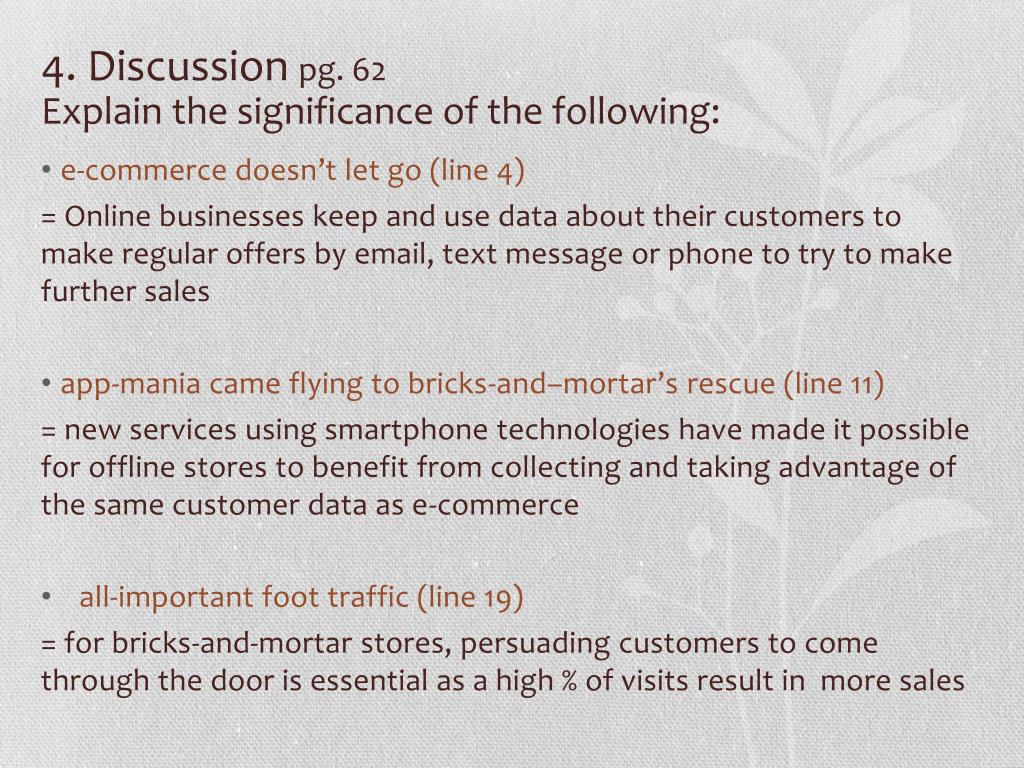 4. Discussion pg. 62
Explain the significance of the following:

• e-commerce doesn’t let go (line 4)

= Online businesses keep and use data about their customers to make regular offers by email, text message or phone to try to make further sales

• app-mania came flying to bricks-and–mortar’s rescue (line 11)

= new services using smartphone technologies have made it possible for offline stores to benefit from collecting and taking advantage of the same customer data as e-commerce

• all-important foot traffic (line 19)

= for bricks-and-mortar stores, persuading customers to come through the door is essential as a high % of visits result in more sales